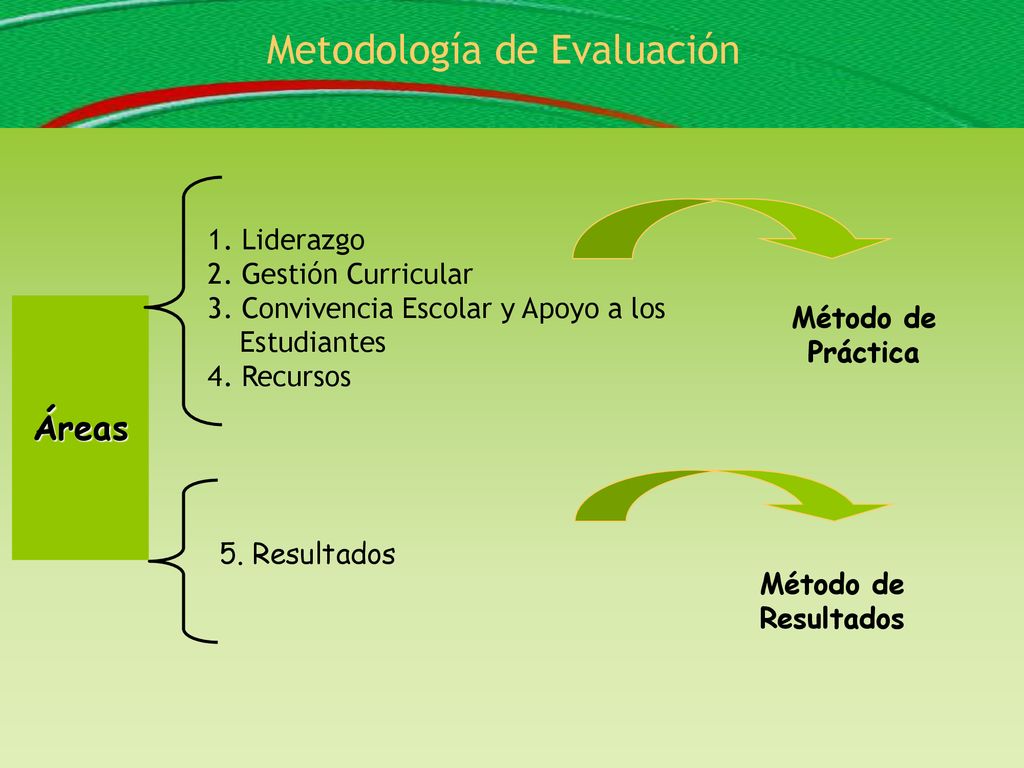 Metodología de Evaluación

Áreas

1. Liderazgo
2. Gestión Curricular
3. Convivencia Escolar y Apoyo a los Estudiantes
4. Recursos

Método de Práctica

5. Resultados

Método de Resultados